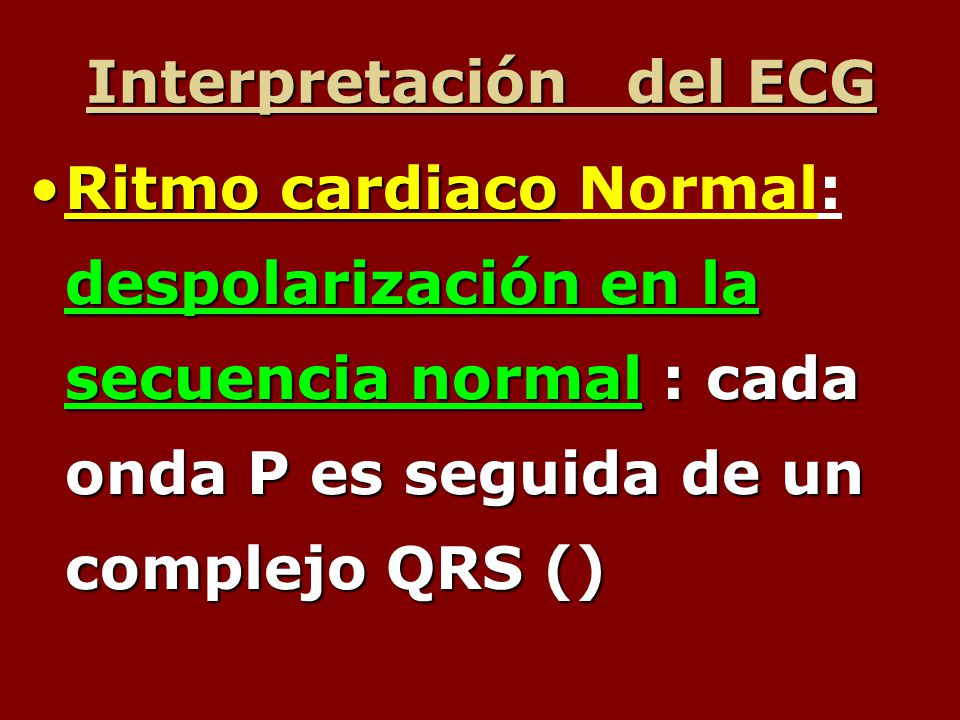 Interpretación del ECG

• Ritmo cardiaco Normal: despolarización en la secuencia normal : cada onda P es seguida de un complejo QRS ()